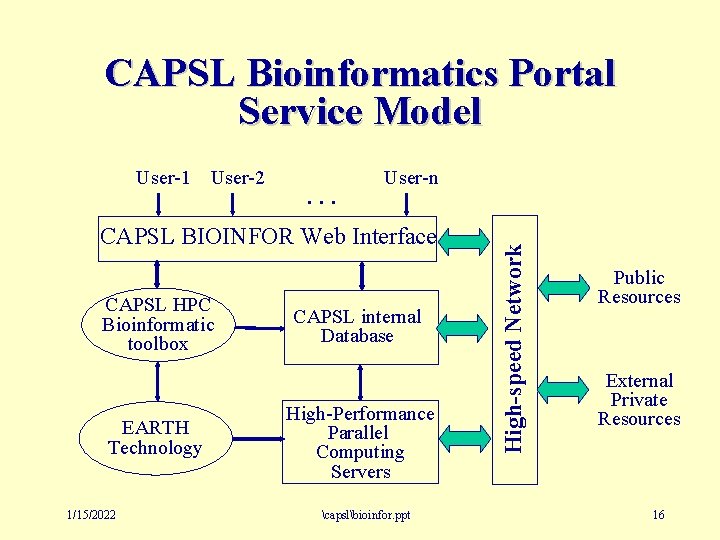 CAPSL Bioinformatics Portal Service Model

User-1 User-2 . . . User-n

CAPSL BIOINFOR Web Interface

CAPSL HPC Bioinformatic toolbox

CAPSL internal Database

EARTH Technology

High-Performance Parallel Computing Servers

High-speed Network

Public Resources

External Private Resources

1/15/2022 \capsl\bioinfor.ppt 16